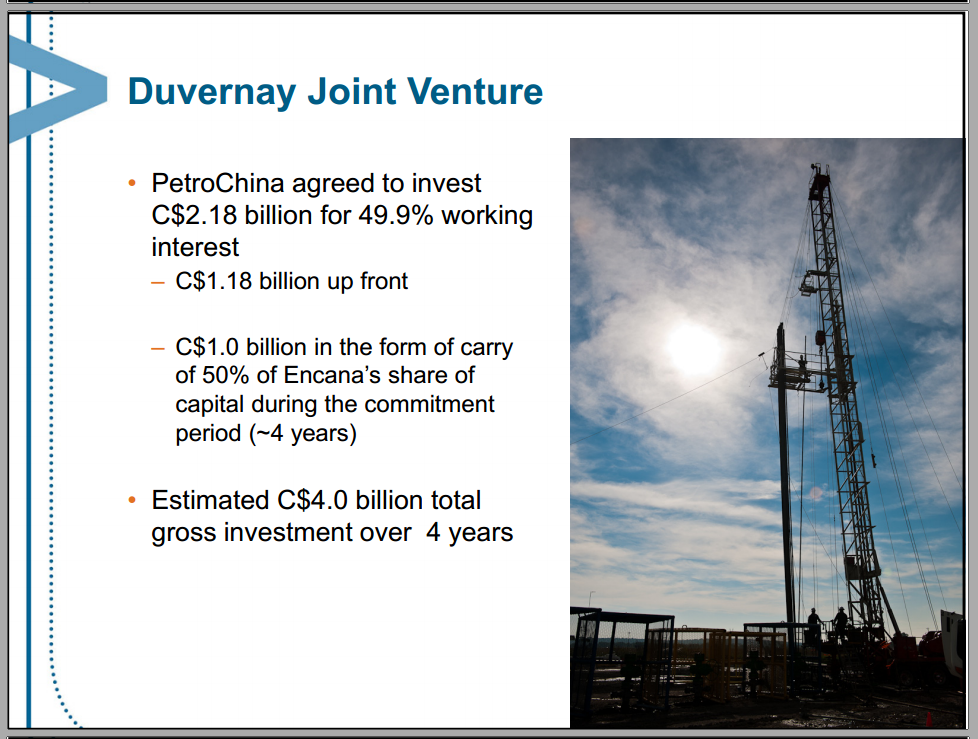 Duvernay Joint Venture

• PetroChina agreed to invest C$2.18 billion for 49.9% working interest
– C$1.18 billion up front

– C$1.0 billion in the form of carry of 50% of Encana's share of capital during the commitment period (~4 years)

• Estimated C$4.0 billion total gross investment over  4 years